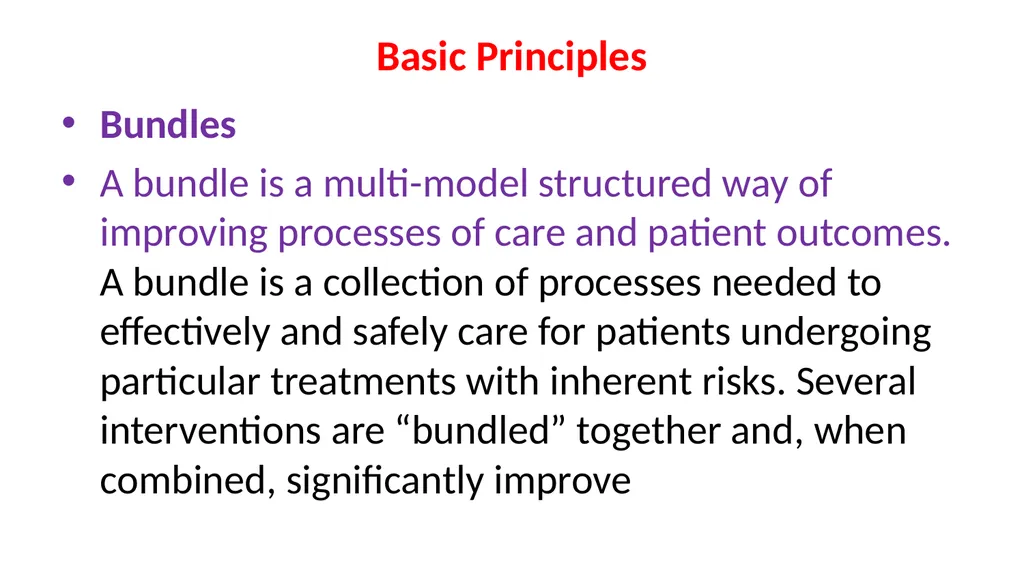 Basic Principles

• Bundles

• A bundle is a multi-model structured way of improving processes of care and patient outcomes. A bundle is a collection of processes needed to effectively and safely care for patients undergoing particular treatments with inherent risks. Several interventions are “bundled” together and, when combined, significantly improve